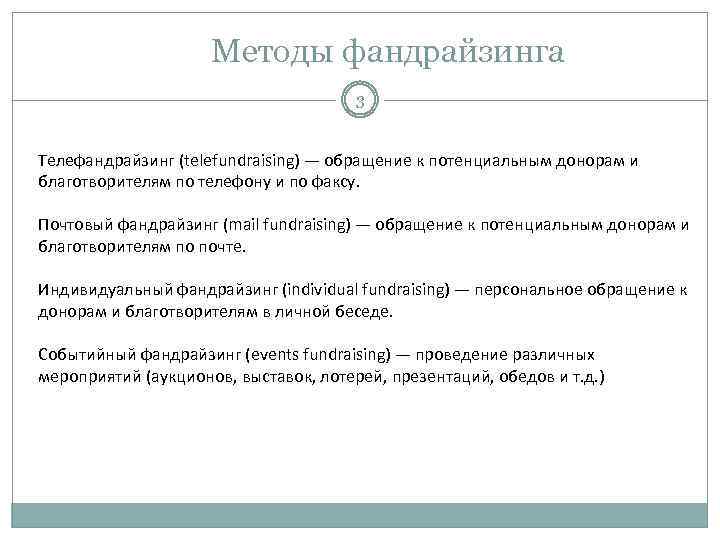 Методы фандрайзинга

3

Телефандрайзинг (telefundraising) — обращение к потенциальным донорам и благотворителям по телефону и по факсу.

Почтовый фандрайзинг (mail fundraising) — обращение к потенциальным донорам и благотворителям по почте.

Индивидуальный фандрайзинг (individual fundraising) — персональное обращение к донорам и благотворителям в личной беседе.

Событийный фандрайзинг (events fundraising) — проведение различных мероприятий (аукционов, выставок, лотерей, презентаций, обедов и т.д.)